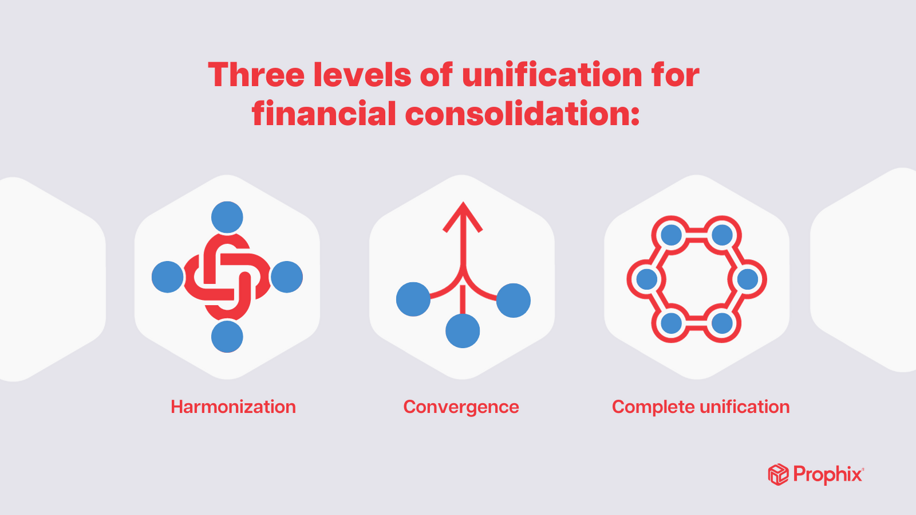 Three levels of unification for financial consolidation:

Harmonization

Convergence

Complete unification

Prophix